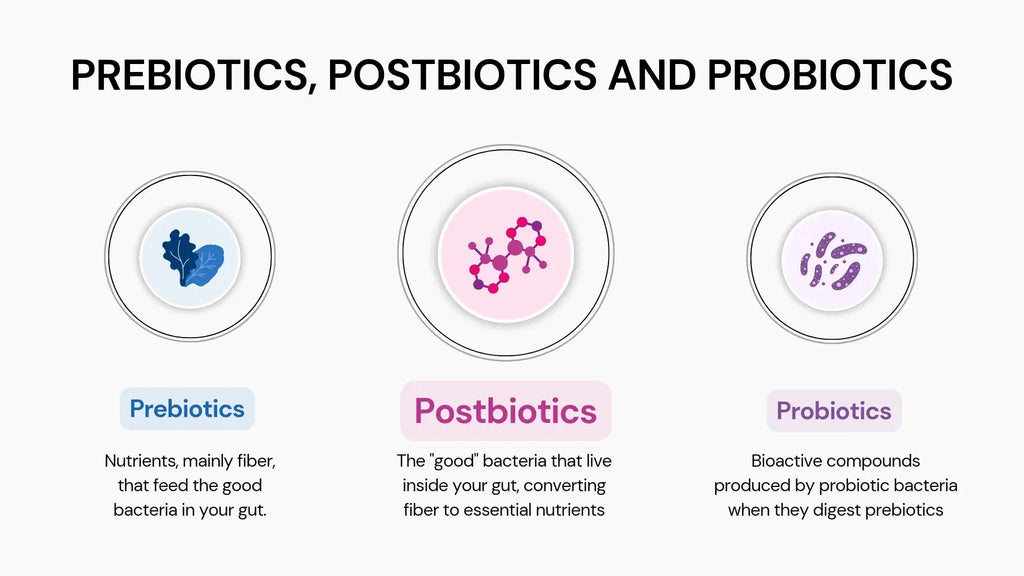 PREBIOTICS, POSTBIOTICS AND PROBIOTICS

Prebiotics

Nutrients, mainly fiber, that feed the good bacteria in your gut.

Postbiotics

The "good" bacteria that live inside your gut, converting fiber to essential nutrients

Probiotics

Bioactive compounds produced by probiotic bacteria when they digest prebiotics